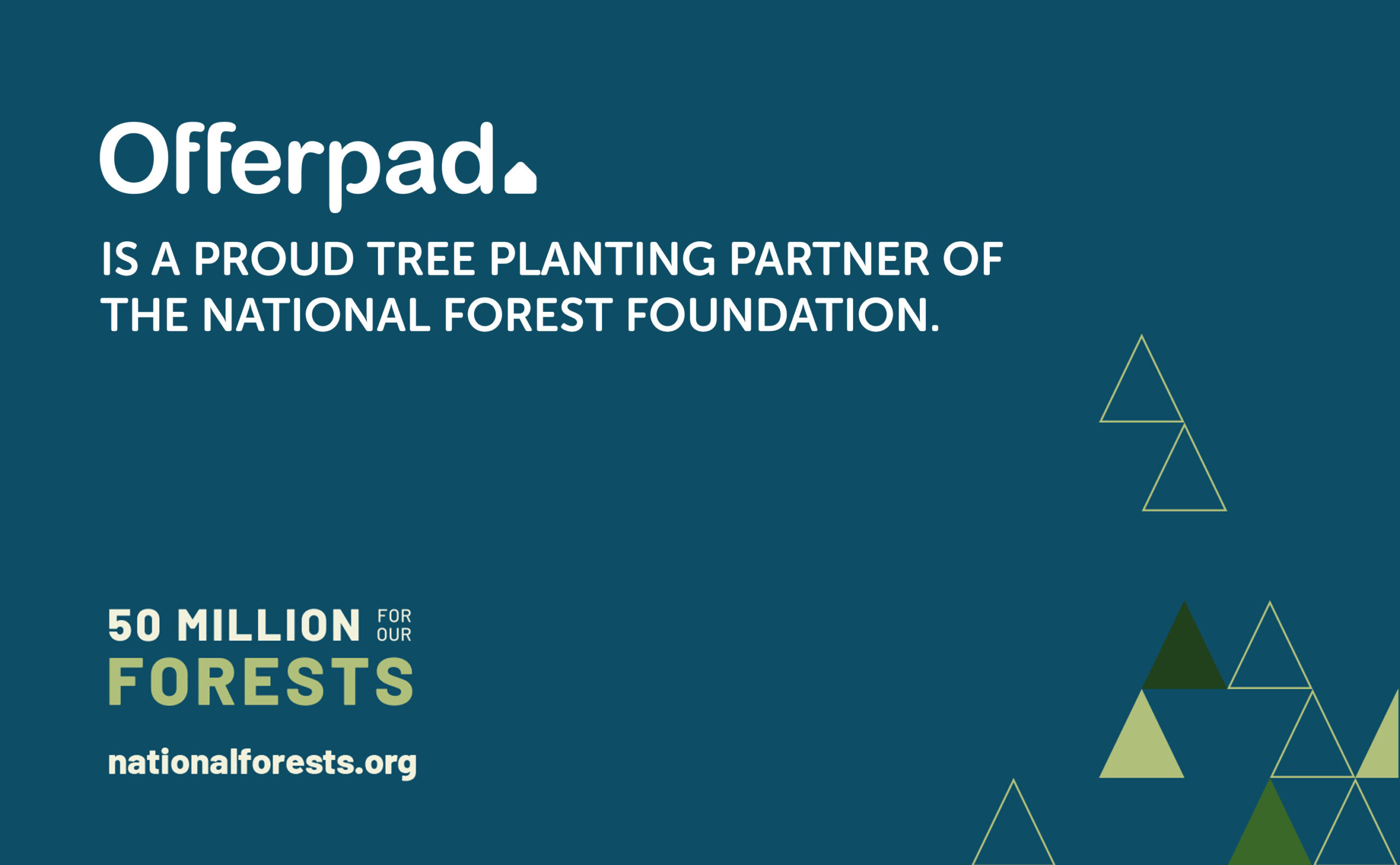 Offerpad

IS A PROUD TREE PLANTING PARTNER OF THE NATIONAL FOREST FOUNDATION.

50 MILLION FOR OUR FORESTS

nationalforests.org